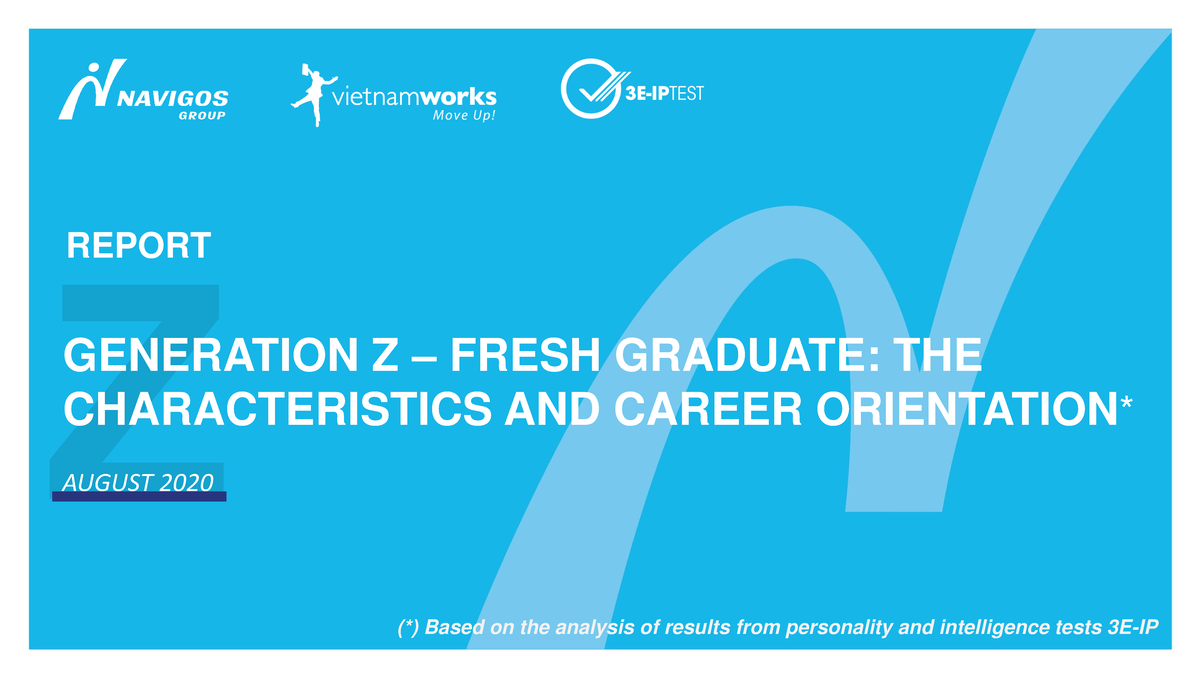 NAVIGOS GROUP

vietnamworks
Move Up!

3E-IPTEST

REPORT

GENERATION Z – FRESH GRADUATE: THE CHARACTERISTICS AND CAREER ORIENTATION*

AUGUST 2020

(*) Based on the analysis of results from personality and intelligence tests 3E-IP